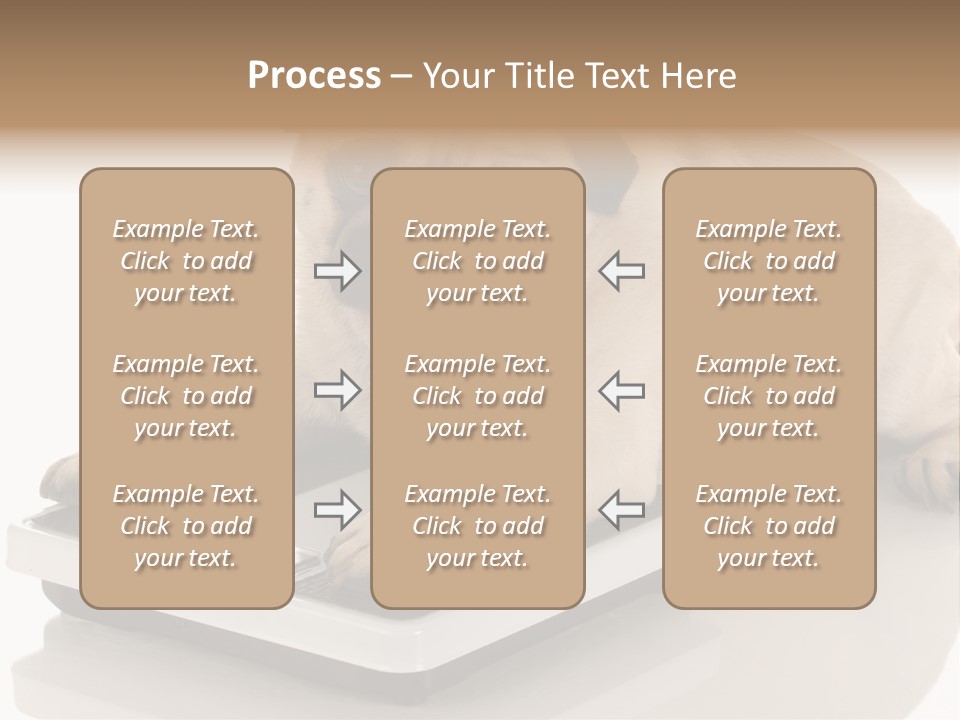 Process – Your Title Text Here

Example Text. Click to add your text.

Example Text. Click to add your text.

Example Text. Click to add your text.

Example Text. Click to add your text.

Example Text. Click to add your text.

Example Text. Click to add your text.

Example Text. Click to add your text.

Example Text. Click to add your text.

Example Text. Click to add your text.